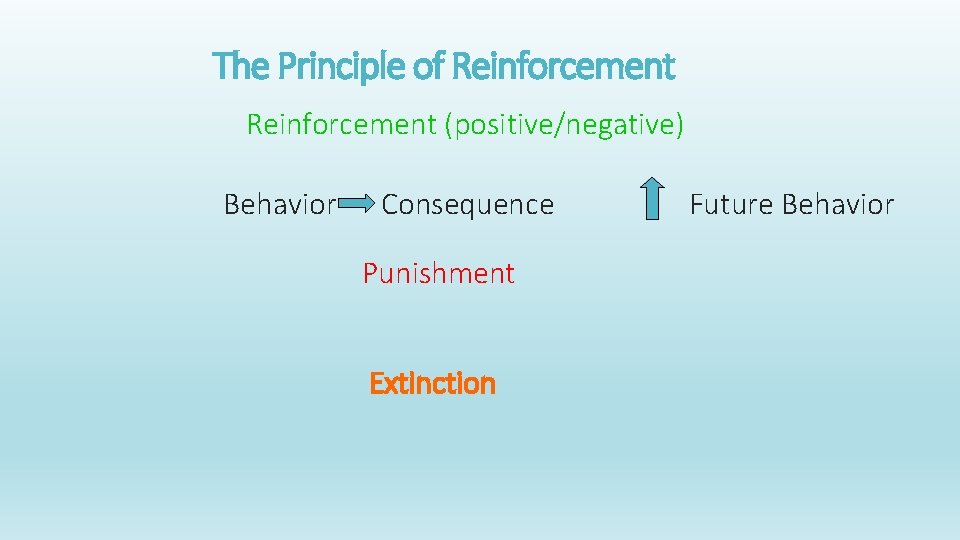 The Principle of Reinforcement

Reinforcement (positive/negative)

Behavior Consequence Future Behavior

Punishment

Extinction